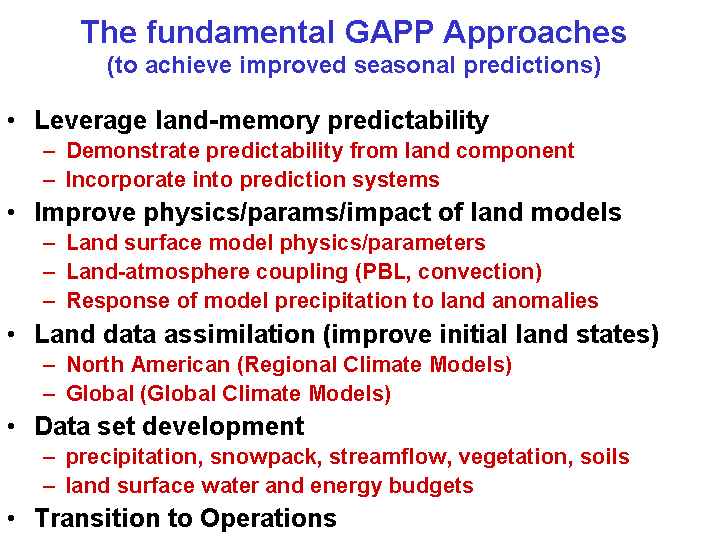 The fundamental GAPP Approaches
(to achieve improved seasonal predictions)

• Leverage land-memory predictability
– Demonstrate predictability from land component
– Incorporate into prediction systems
• Improve physics/params/impact of land models
– Land surface model physics/parameters
– Land-atmosphere coupling (PBL, convection)
– Response of model precipitation to land anomalies
• Land data assimilation (improve initial land states)
– North American (Regional Climate Models)
– Global (Global Climate Models)
• Data set development
– precipitation, snowpack, streamflow, vegetation, soils
– land surface water and energy budgets
• Transition to Operations